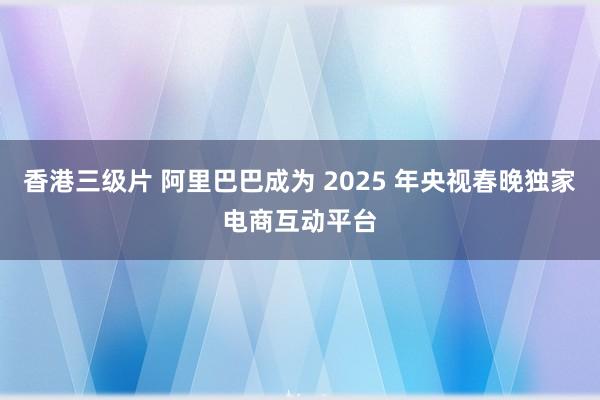 香港三级片 阿里巴巴成为 2025 年央视春晚独家电商互动平台